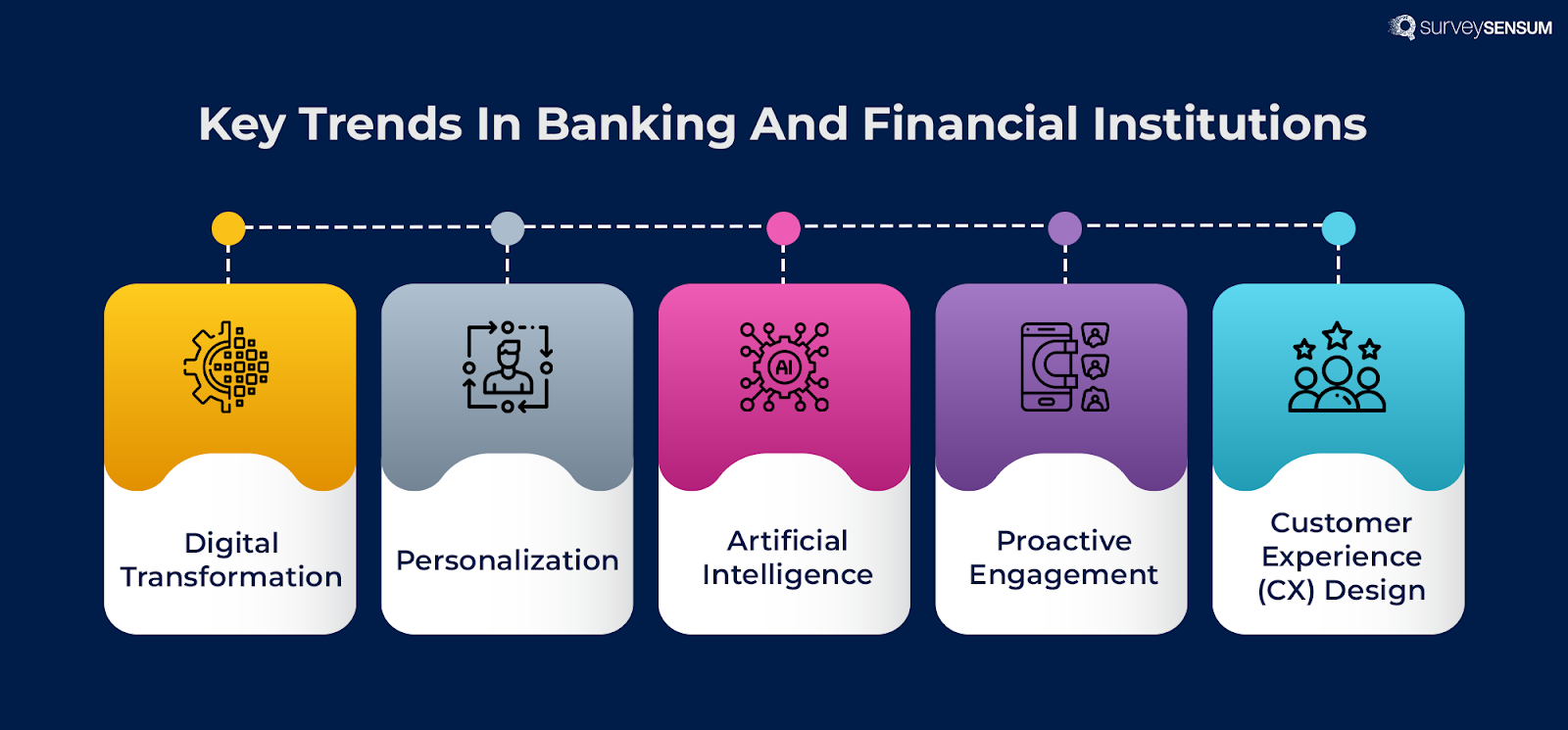 surveySENSUM

Key Trends In Banking And Financial Institutions

AI

Digital Transformation

Personalization

Artificial Intelligence

Proactive Engagement

Customer Experience (CX) Design